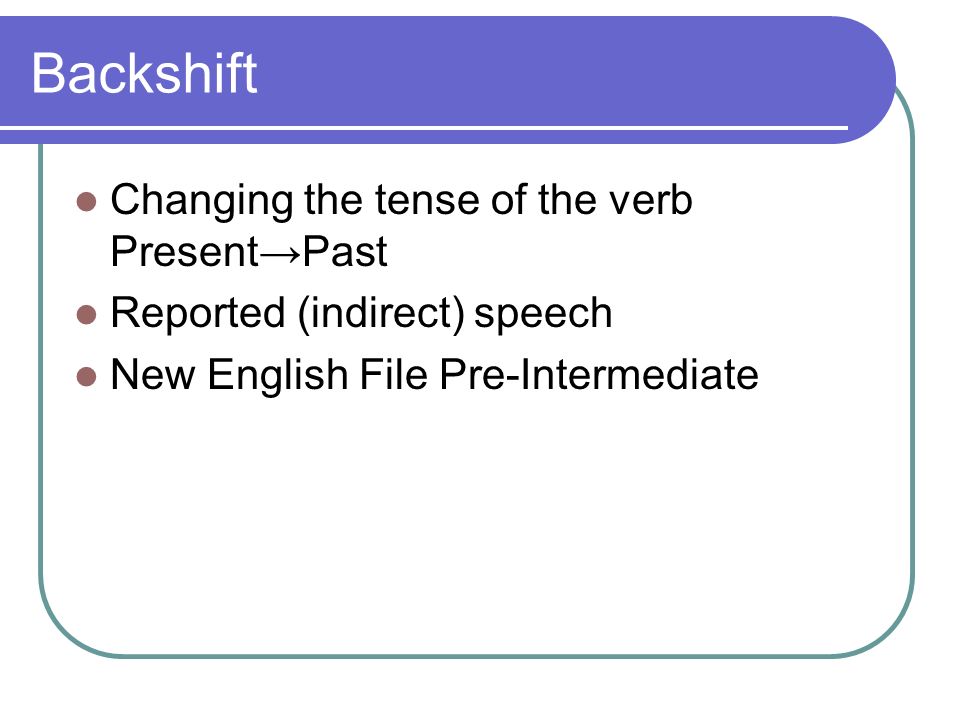 Backshift

- Changing the tense of the verb Present→Past
- Reported (indirect) speech
- New English File Pre-Intermediate